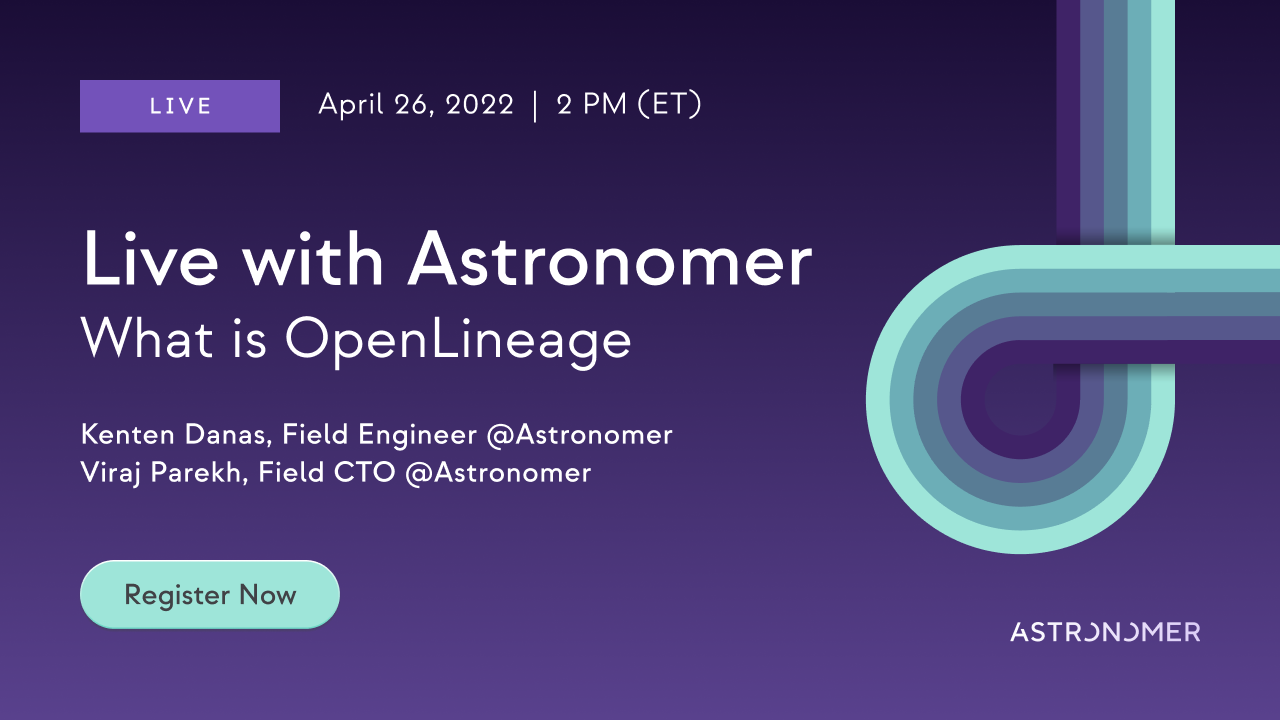 LIVE

April 26, 2022 | 2 PM (ET)

Live with Astronomer
What is OpenLineage

Kenten Danas, Field Engineer @Astronomer
Viraj Parekh, Field CTO @Astronomer

Register Now

ASTRONOMER